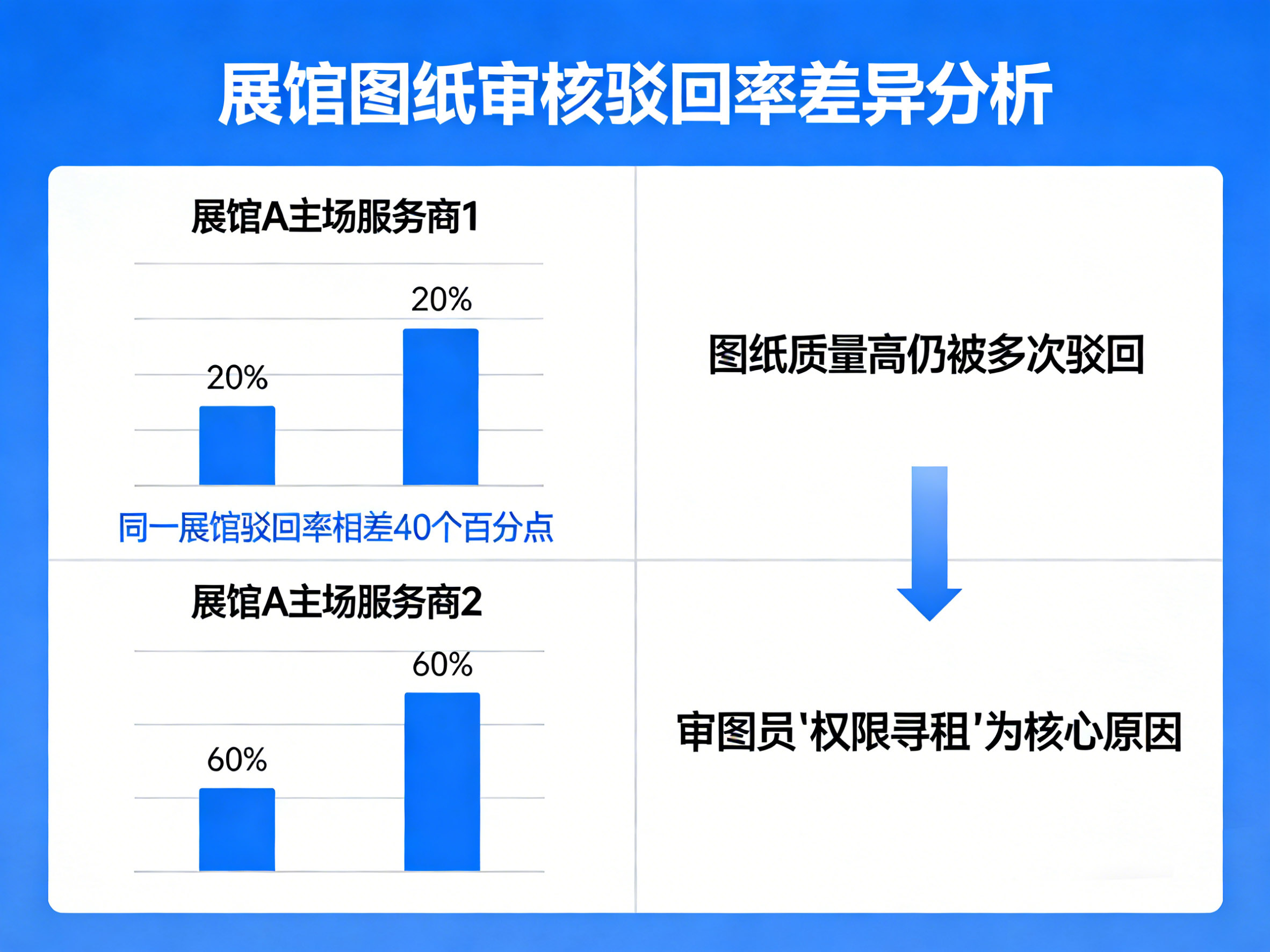 展馆图纸审核驳回率差异分析

展馆A主场服务商1

20%

20%

同一展馆驳回率相差40个百分点

展馆A主场服务商2

60%

60%

图纸质量高仍被多次驳回

审图员'权限寻租'为核心原因